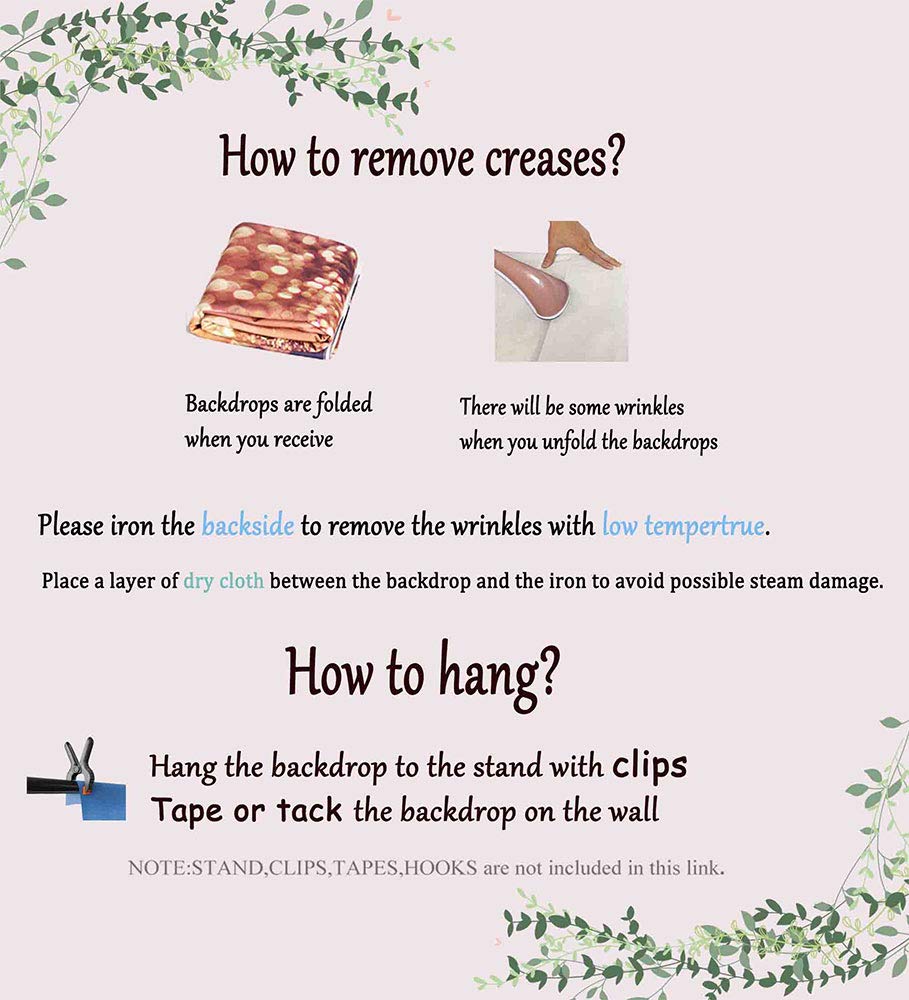 How to remove creases?

Backdrops are folded when you receive

There will be some wrinkles when you unfold the backdrops

Please iron the backside to remove the wrinkles with low tempertrue.

Place a layer of dry cloth between the backdrop and the iron to avoid possible steam damage.

How to hang?

Hang the backdrop to the stand with clips
Tape or tack the backdrop on the wall

NOTE:STAND,CLIPS,TAPES,HOOKS are not included in this link.